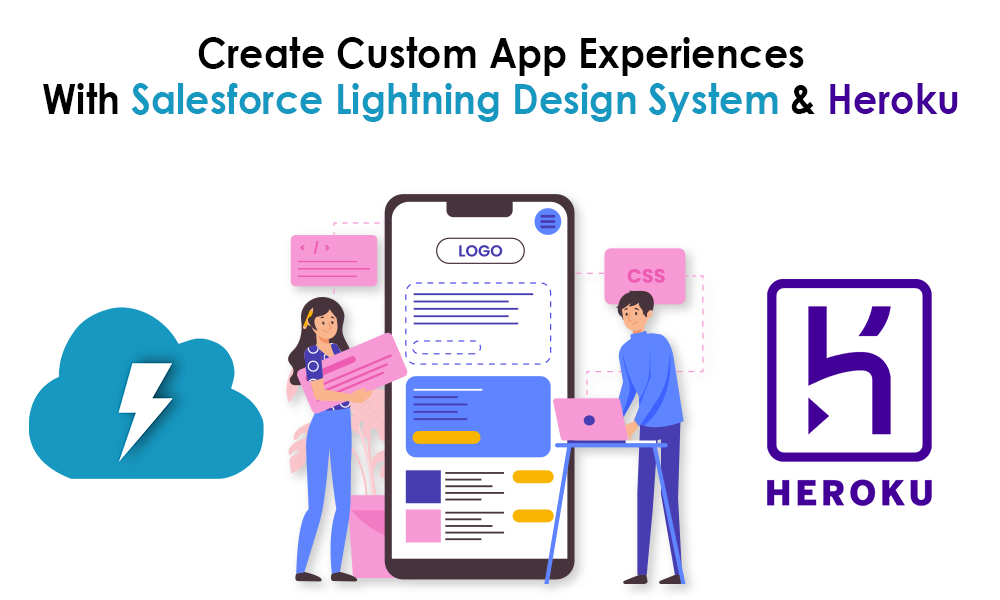 Create Custom App Experiences
With Salesforce Lightning Design System & Heroku

< / >

LOGO

CSS

HEROKU